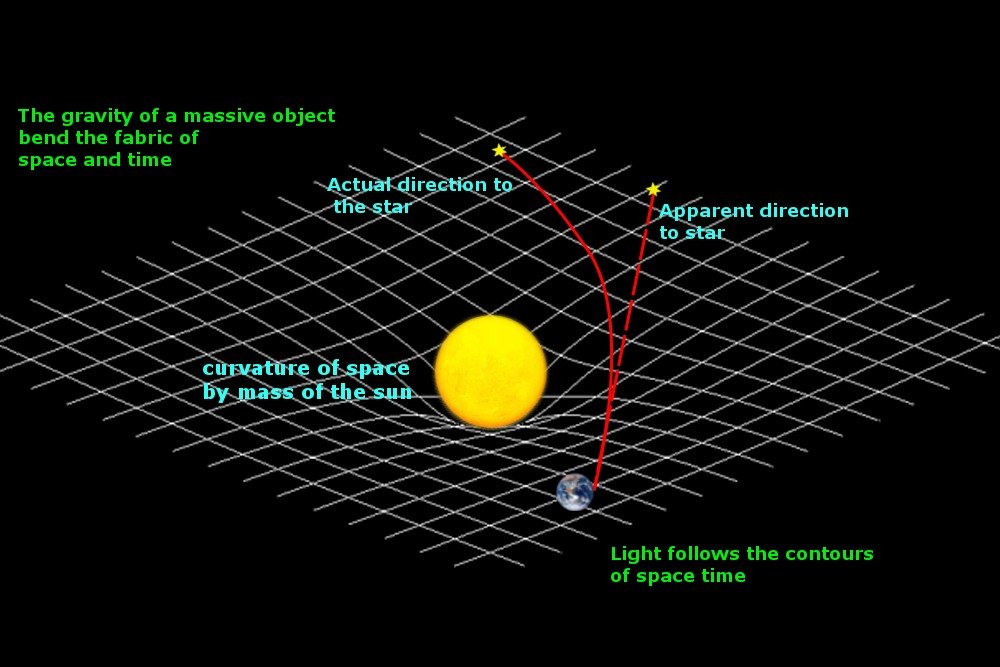 The gravity of a massive object bend the fabric of space and time

Actual direction to the star

Apparent direction to star

curvature of space by mass of the sun

Light follows the contours of space time